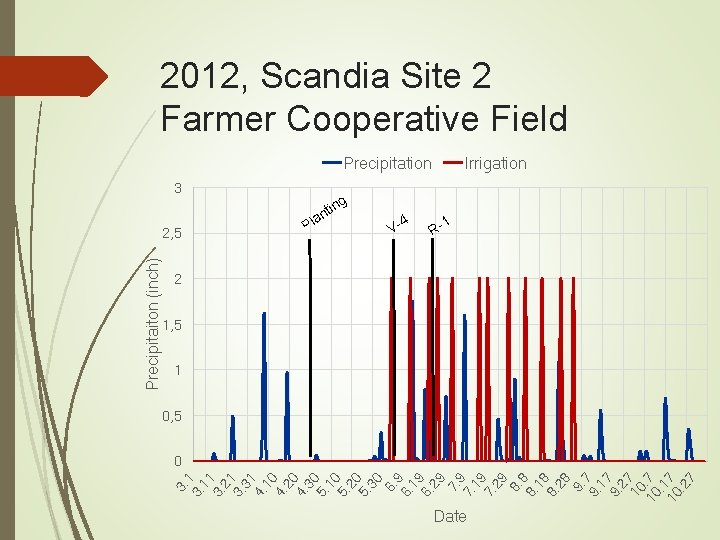 2012, Scandia Site 2
Farmer Cooperative Field

Precipitation Irrigation

Precipitaiton (inch)

3
2,5
2
1,5
1
0,5
0

Planting
V-4
R-1

3.1
3.11
3.21
3.31
4.10
4.20
4.30
5.10
5.20
5.30
6.9
6.19
6.29
7.9
7.19
7.29
8.8
8.18
8.28
9.7
9.17
9.27
10.7
10.17
10.27

Date